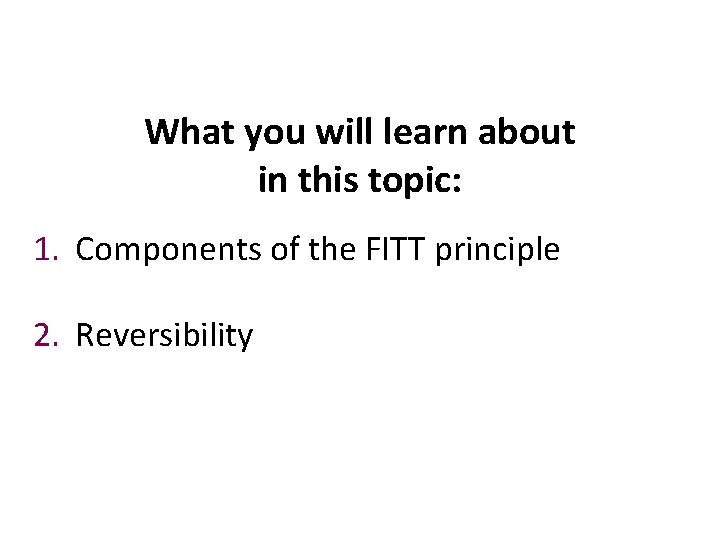 What you will learn about in this topic:

1. Components of the FITT principle

2. Reversibility